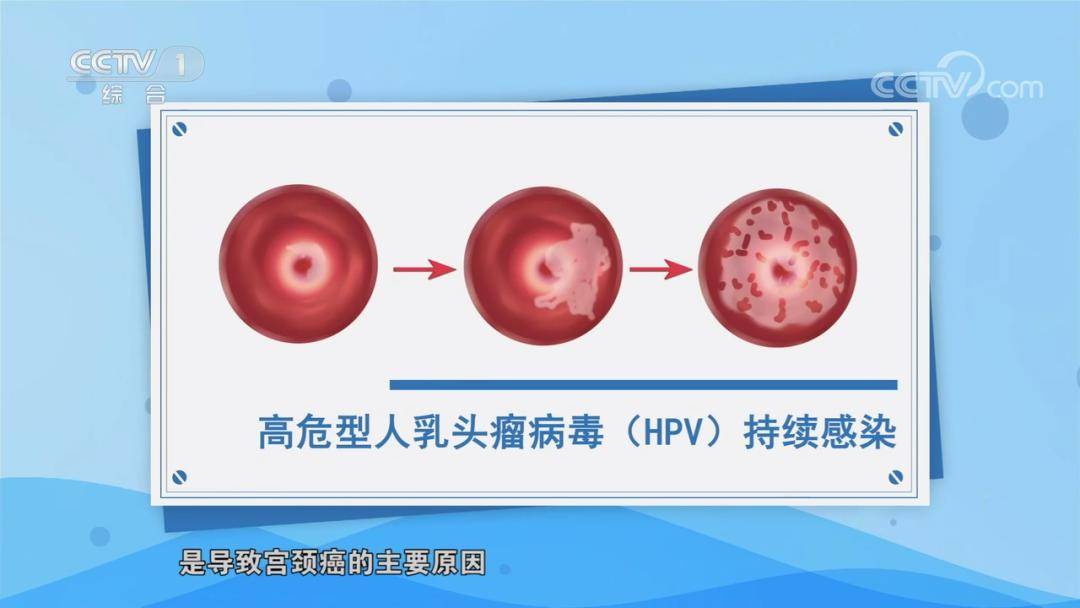 CCTV 1
综合

CCTV.com

高危型人乳头瘤病毒（HPV）持续感染

是导致宫颈癌的主要原因